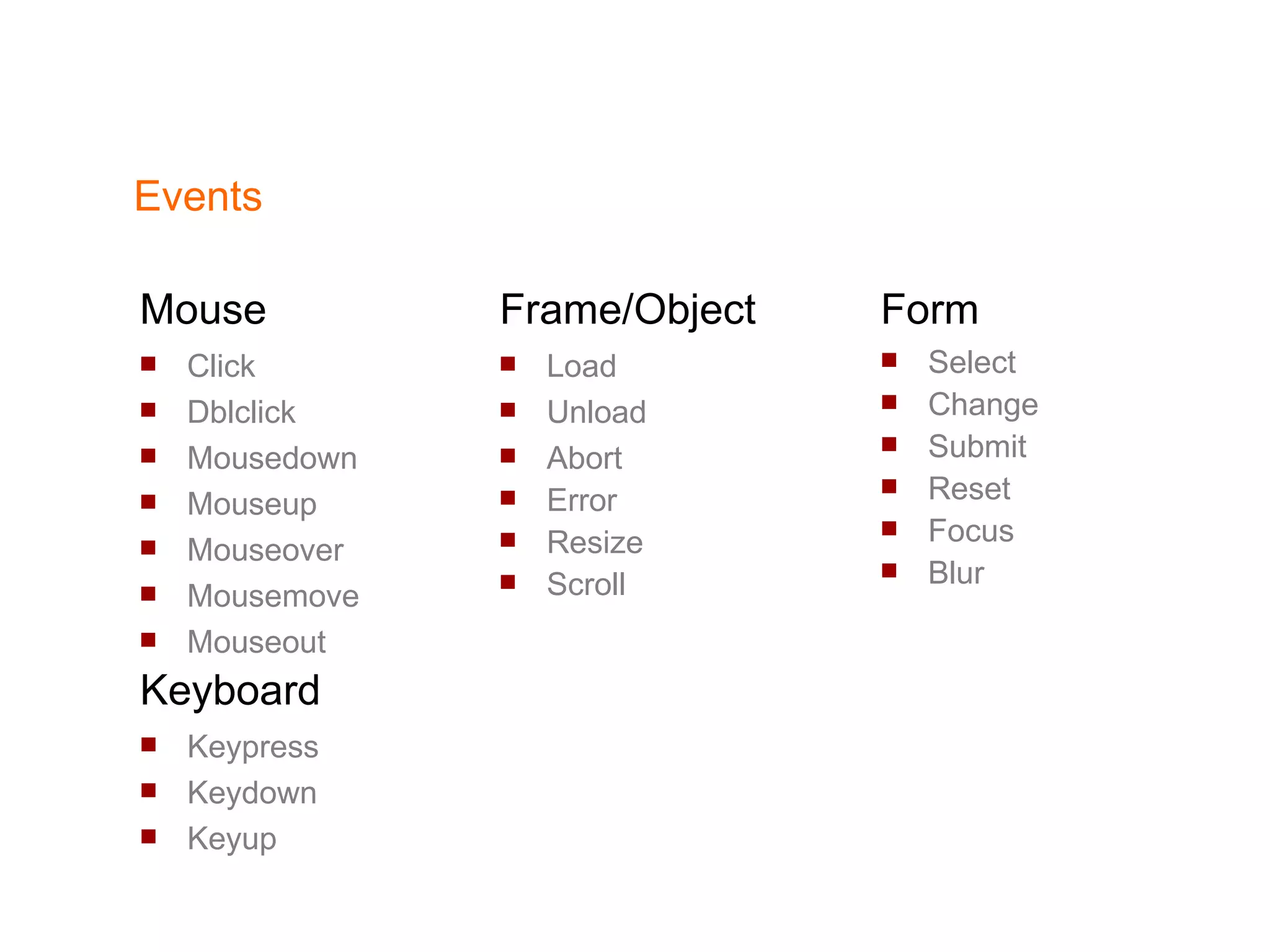 Events

Mouse
- Click
- Dblclick
- Mousedown
- Mouseup
- Mouseover
- Mousemove
- Mouseout

Keyboard
- Keypress
- Keydown
- Keyup

Frame/Object
- Load
- Unload
- Abort
- Error
- Resize
- Scroll

Form
- Select
- Change
- Submit
- Reset
- Focus
- Blur